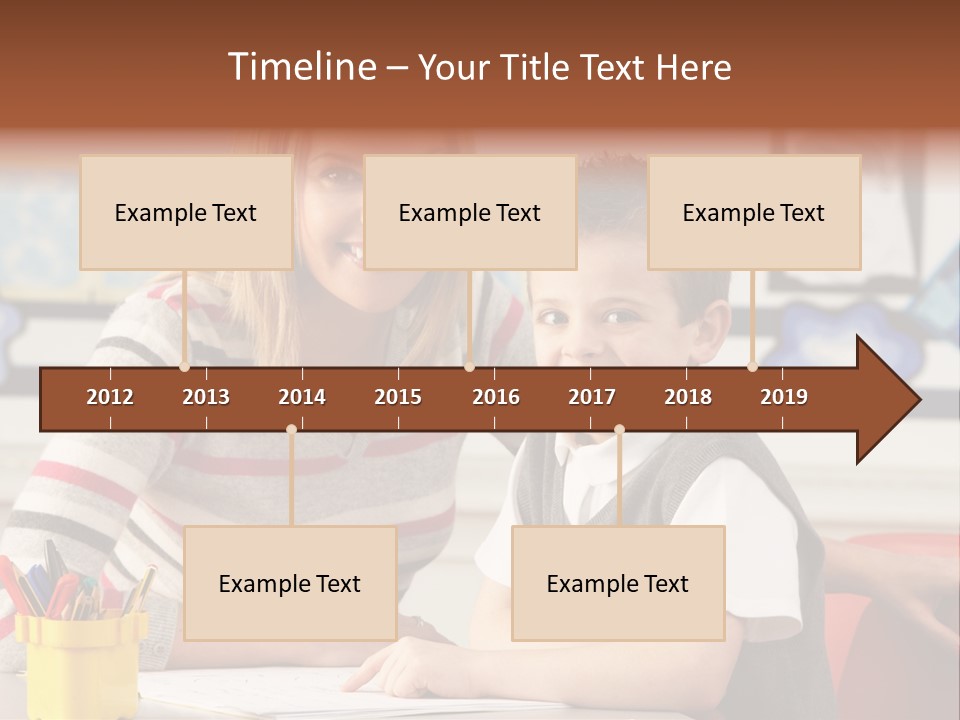 Timeline – Your Title Text Here

Example Text

Example Text

Example Text

2012 2013 2014 2015 2016 2017 2018 2019

Example Text

Example Text